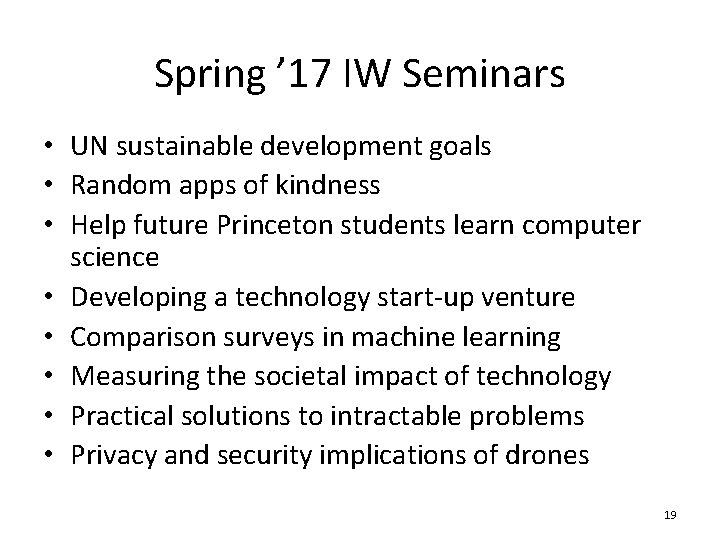 Spring ’17 IW Seminars

• UN sustainable development goals
• Random apps of kindness
• Help future Princeton students learn computer science
• Developing a technology start-up venture
• Comparison surveys in machine learning
• Measuring the societal impact of technology
• Practical solutions to intractable problems
• Privacy and security implications of drones

19